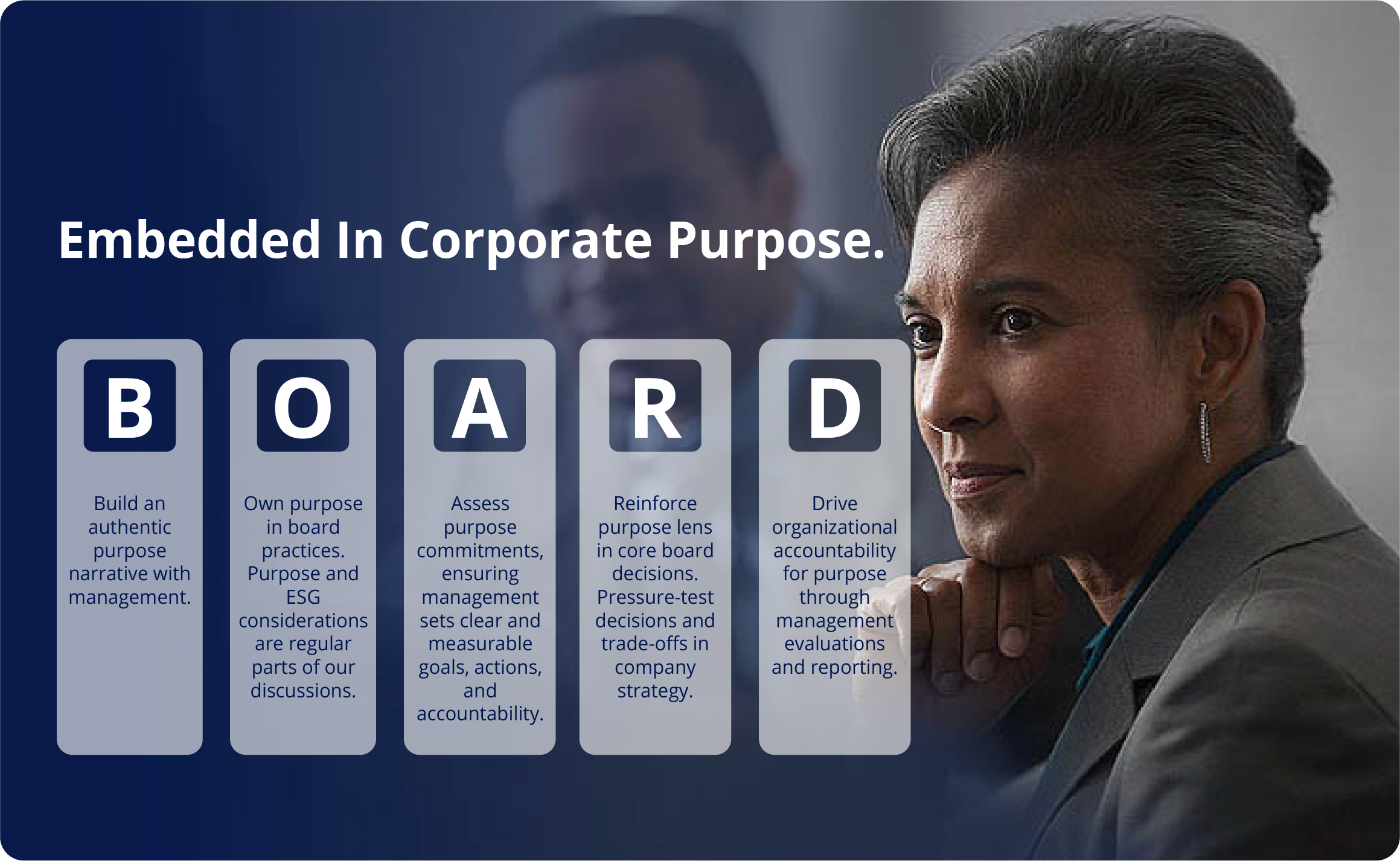 Embedded In Corporate Purpose.

B

Build an authentic purpose narrative with management.

O

Own purpose in board practices. Purpose and ESG considerations are regular parts of our discussions.

A

Assess purpose commitments, ensuring management sets clear and measurable goals, actions, and accountability.

R

Reinforce purpose lens in core board decisions. Pressure-test decisions and trade-offs in company strategy.

D

Drive organizational accountability for purpose through management evaluations and reporting.